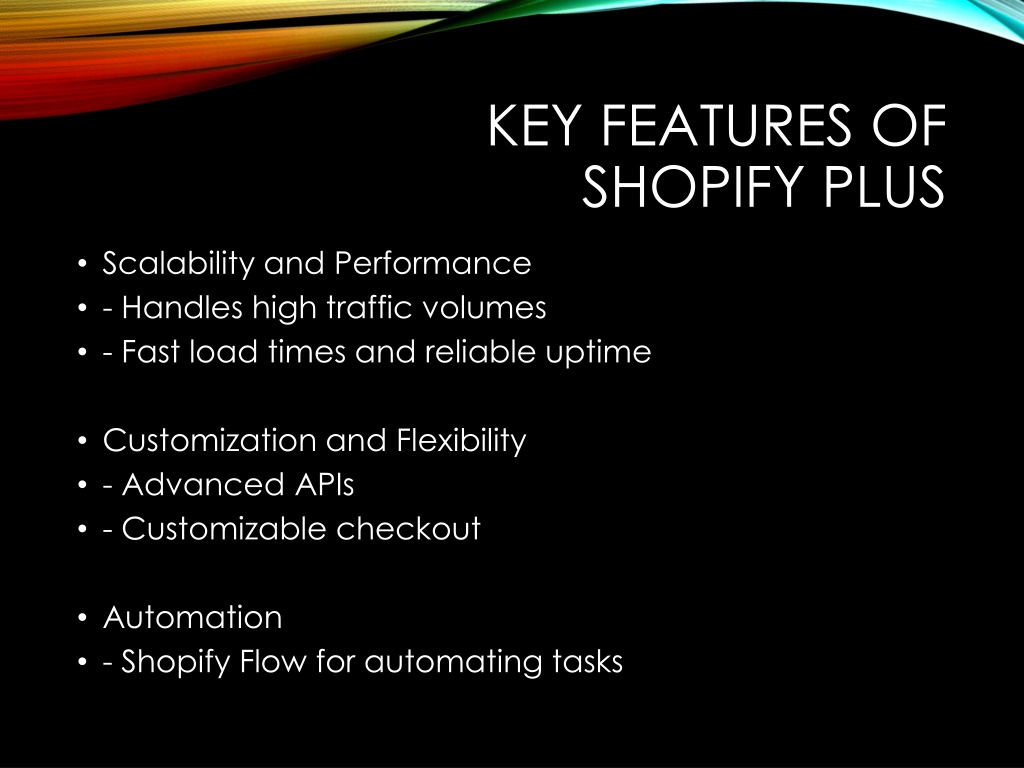 KEY FEATURES OF SHOPIFY PLUS

• Scalability and Performance
• - Handles high traffic volumes
• - Fast load times and reliable uptime

• Customization and Flexibility
• - Advanced APIs
• - Customizable checkout

• Automation
• - Shopify Flow for automating tasks